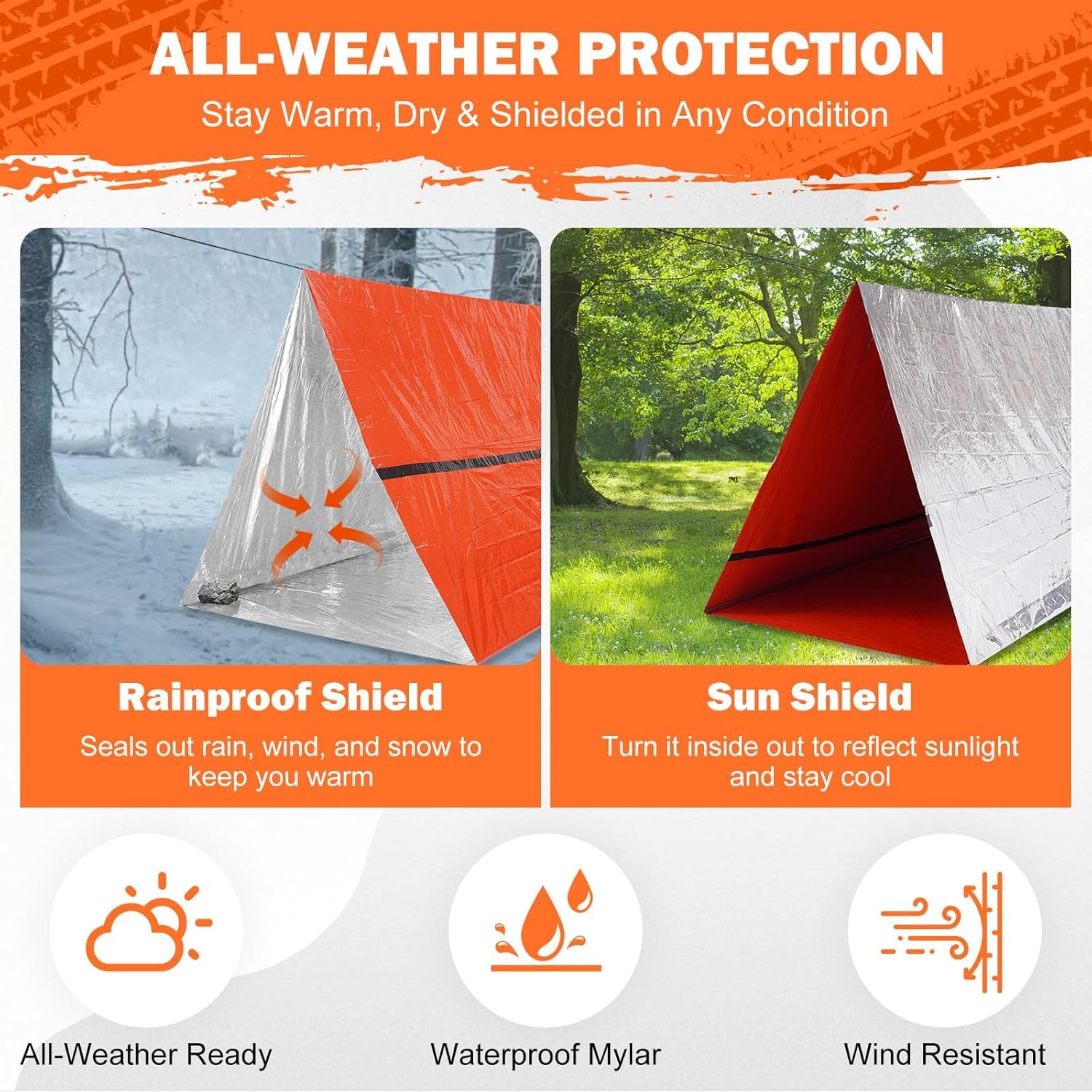 ALL-WEATHER PROTECTION

Stay Warm, Dry & Shielded in Any Condition

Rainproof Shield

Seals out rain, wind, and snow to keep you warm

Sun Shield

Turn it inside out to reflect sunlight and stay cool

All-Weather Ready

Waterproof Mylar

Wind Resistant